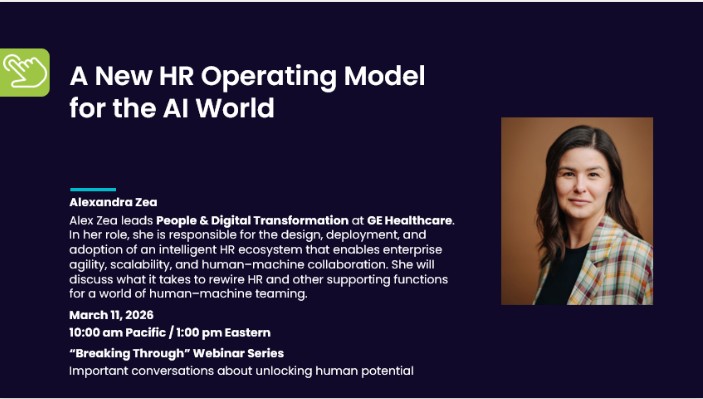 A New HR Operating Model for the AI World

Alexandra Zea

Alex Zea leads People & Digital Transformation at GE Healthcare. In her role, she is responsible for the design, deployment, and adoption of an intelligent HR ecosystem that enables enterprise agility, scalability, and human–machine collaboration. She will discuss what it takes to rewire HR and other supporting functions for a world of human–machine teaming.

March 11, 2026
10:00 am Pacific / 1:00 pm Eastern

"Breaking Through" Webinar Series
Important conversations about unlocking human potential